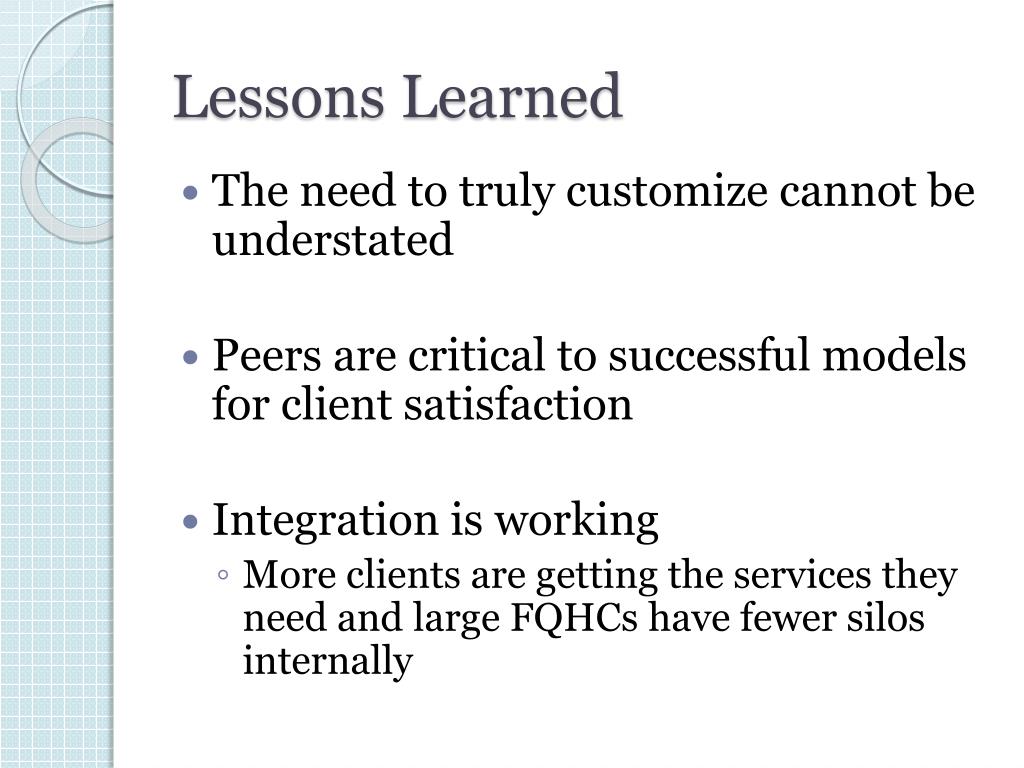 Lessons Learned

• The need to truly customize cannot be understated

• Peers are critical to successful models for client satisfaction

• Integration is working
◦ More clients are getting the services they need and large FQHCs have fewer silos internally